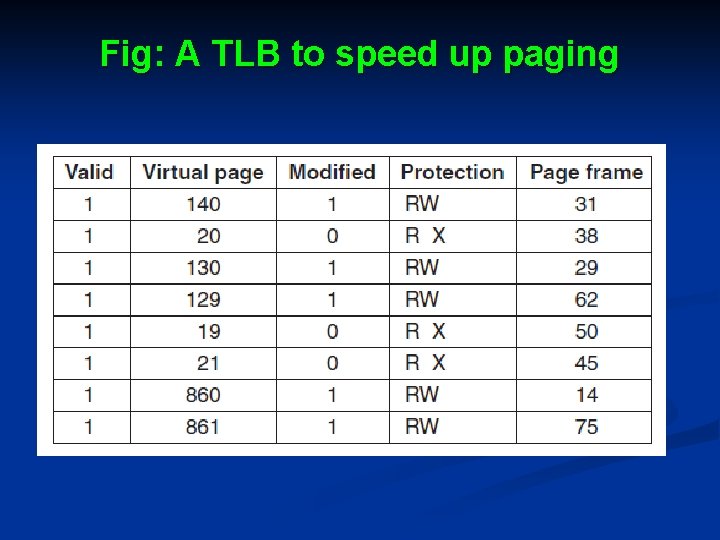 Fig: A TLB to speed up paging

| Valid | Virtual page | Modified | Protection | Page frame |
|---|---|---|---|---|
| 1 | 140 | 1 | RW | 31 |
| 1 | 20 | 0 | R X | 38 |
| 1 | 130 | 1 | RW | 29 |
| 1 | 129 | 1 | RW | 62 |
| 1 | 19 | 0 | R X | 50 |
| 1 | 21 | 0 | R X | 45 |
| 1 | 860 | 1 | RW | 14 |
| 1 | 861 | 1 | RW | 75 |